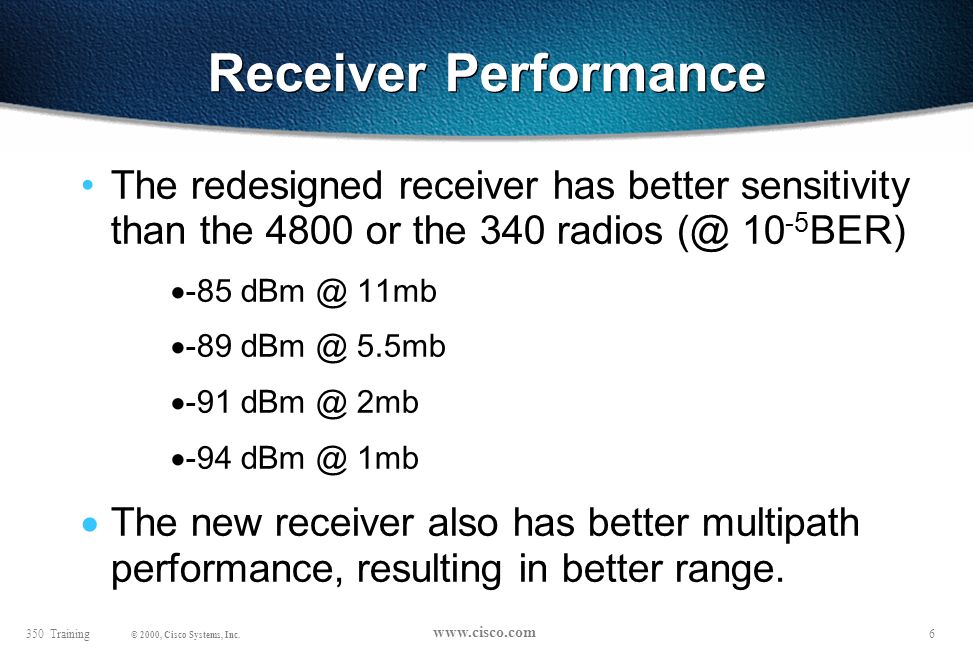 Receiver Performance

• The redesigned receiver has better sensitivity than the 4800 or the 340 radios (@ $10^{-5}$BER)

• -85 dBm @ 11mb

• -89 dBm @ 5.5mb

• -91 dBm @ 2mb

• -94 dBm @ 1mb

• The new receiver also has better multipath performance, resulting in better range.

350 Training © 2000, Cisco Systems, Inc. www.cisco.com 6